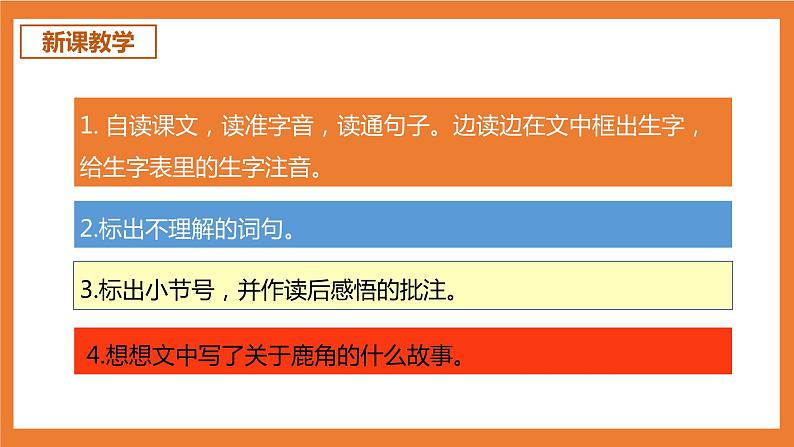 新课教学

1. 自读课文，读准字音，读通句子。边读边在文中框出生字，给生字表里的生字注音。

2.标出不理解的词句。

3.标出小节号，并作读后感悟的批注。

4.想想文中写了关于鹿角的什么故事。